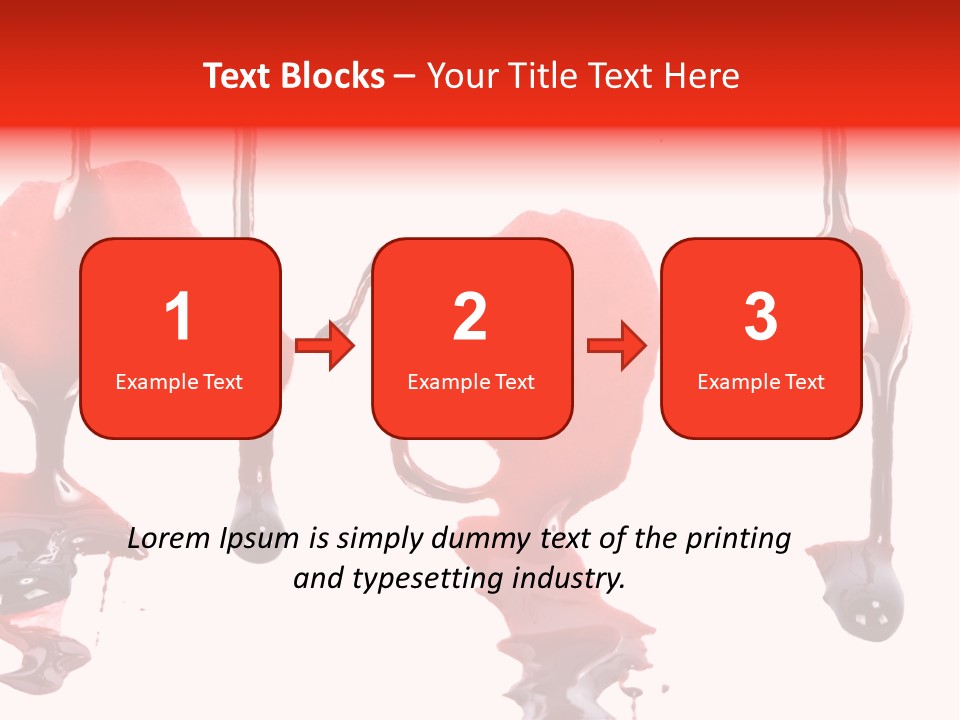 Text Blocks – Your Title Text Here

1
Example Text

2
Example Text

3
Example Text

Lorem Ipsum is simply dummy text of the printing and typesetting industry.